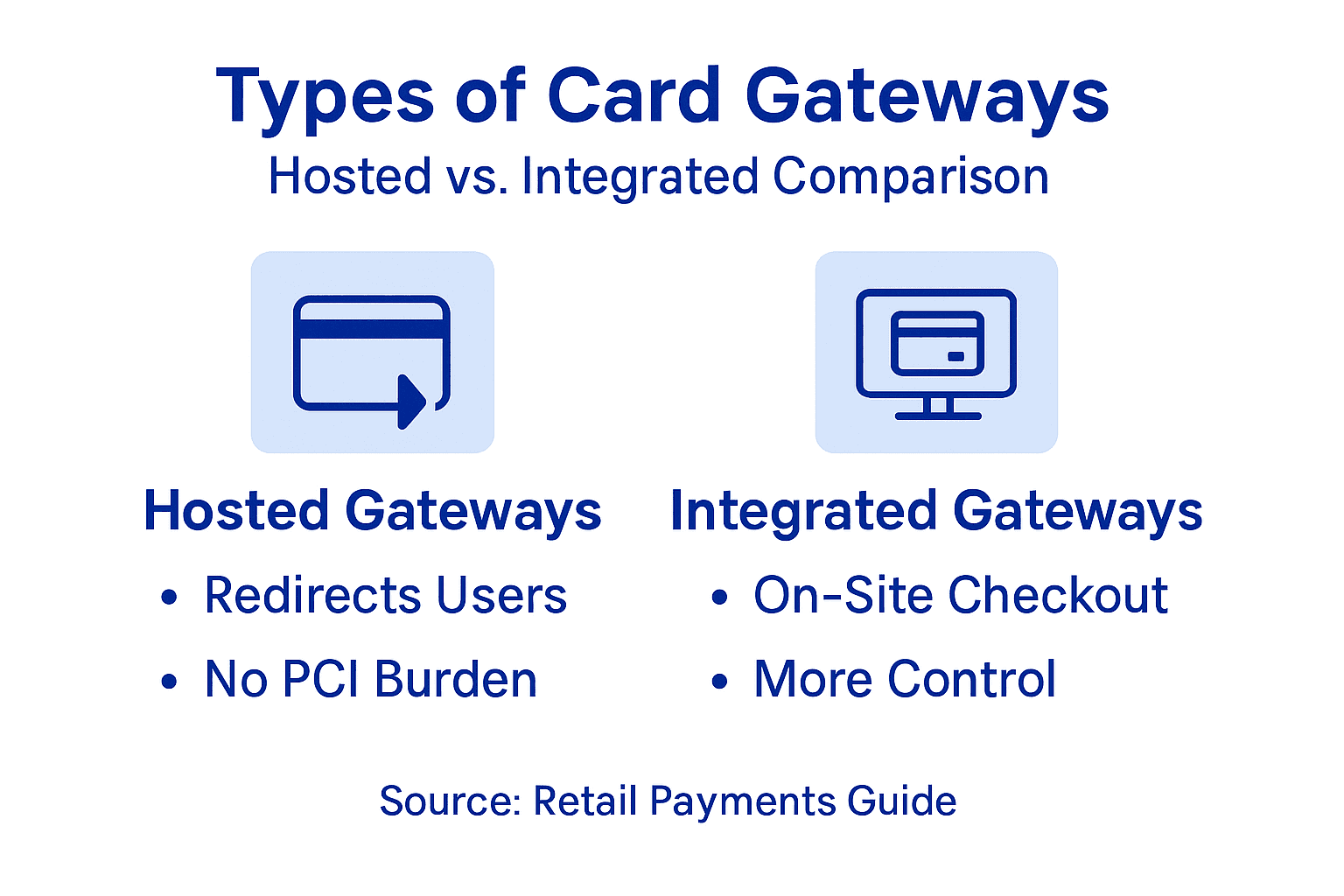 Types of Card Gateways
Hosted vs. Integrated Comparison

Hosted Gateways
• Redirects Users
• No PCI Burden

Integrated Gateways
• On-Site Checkout
• More Control

Source: Retail Payments Guide